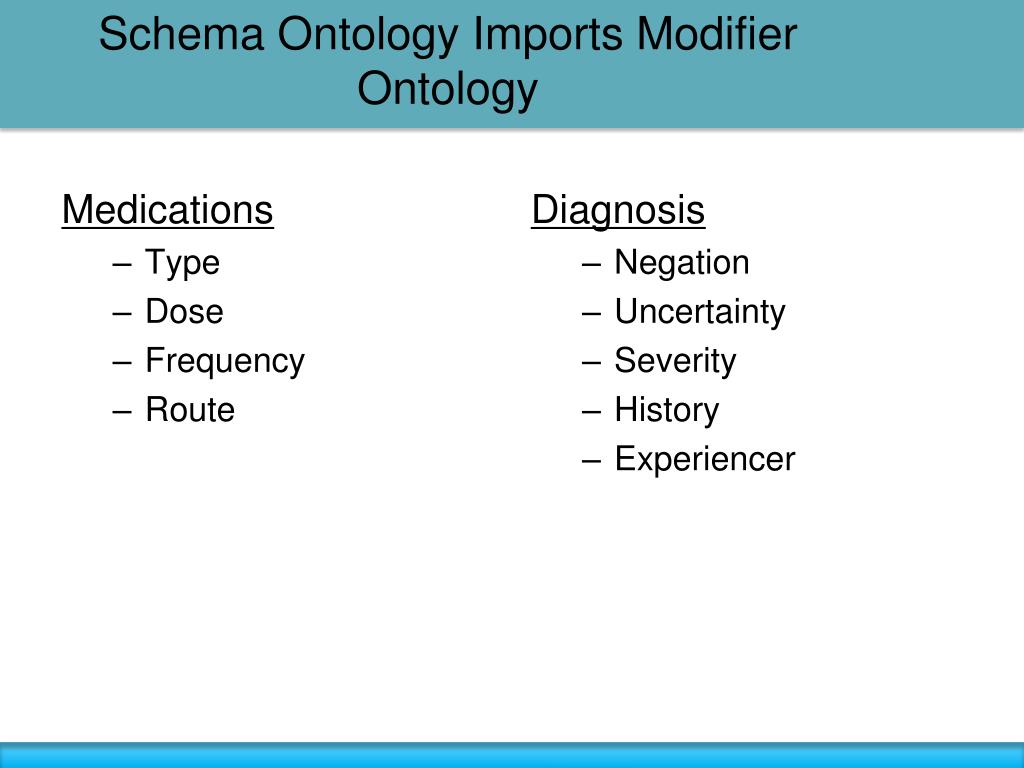 Schema Ontology Imports Modifier Ontology

Medications
– Type
– Dose
– Frequency
– Route

Diagnosis
– Negation
– Uncertainty
– Severity
– History
– Experiencer